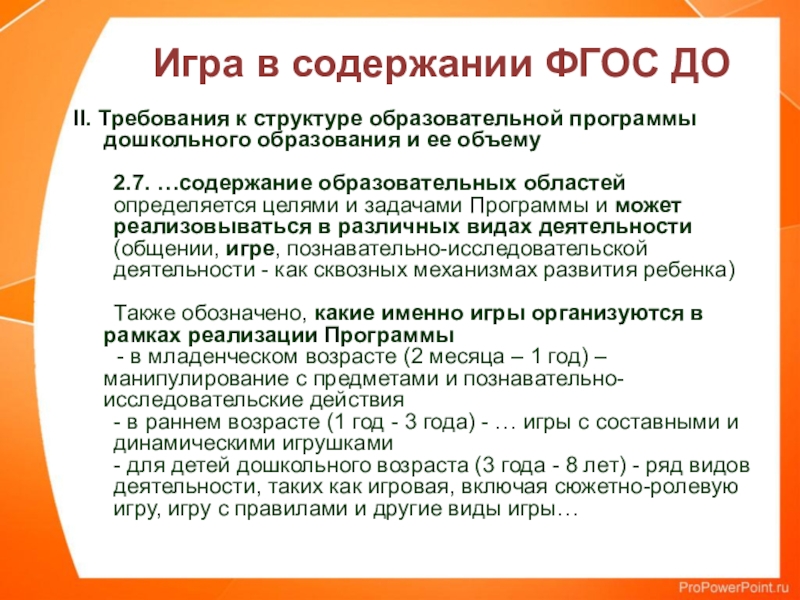 Игра в содержании ФГОС ДО

II. Требования к структуре образовательной программы дошкольного образования и ее объему

2.7. …содержание образовательных областей определяется целями и задачами Программы и может реализовываться в различных видах деятельности (общении, игре, познавательно-исследовательской деятельности - как сквозных механизмах развития ребенка)

Также обозначено, какие именно игры организуются в рамках реализации Программы
- в младенческом возрасте (2 месяца – 1 год) – манипулирование с предметами и познавательно-исследовательские действия
- в раннем возрасте (1 год - 3 года) - … игры с составными и динамическими игрушками
- для детей дошкольного возраста (3 года - 8 лет) - ряд видов деятельности, таких как игровая, включая сюжетно-ролевую игру, игру с правилами и другие виды игры…

ProPowerPoint.ru